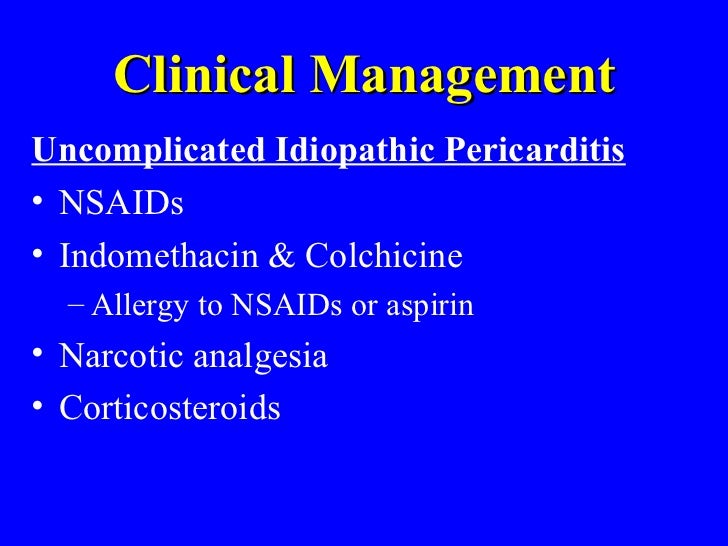 Clinical Management

Uncomplicated Idiopathic Pericarditis

• NSAIDs
• Indomethacin & Colchicine
– Allergy to NSAIDs or aspirin
• Narcotic analgesia
• Corticosteroids